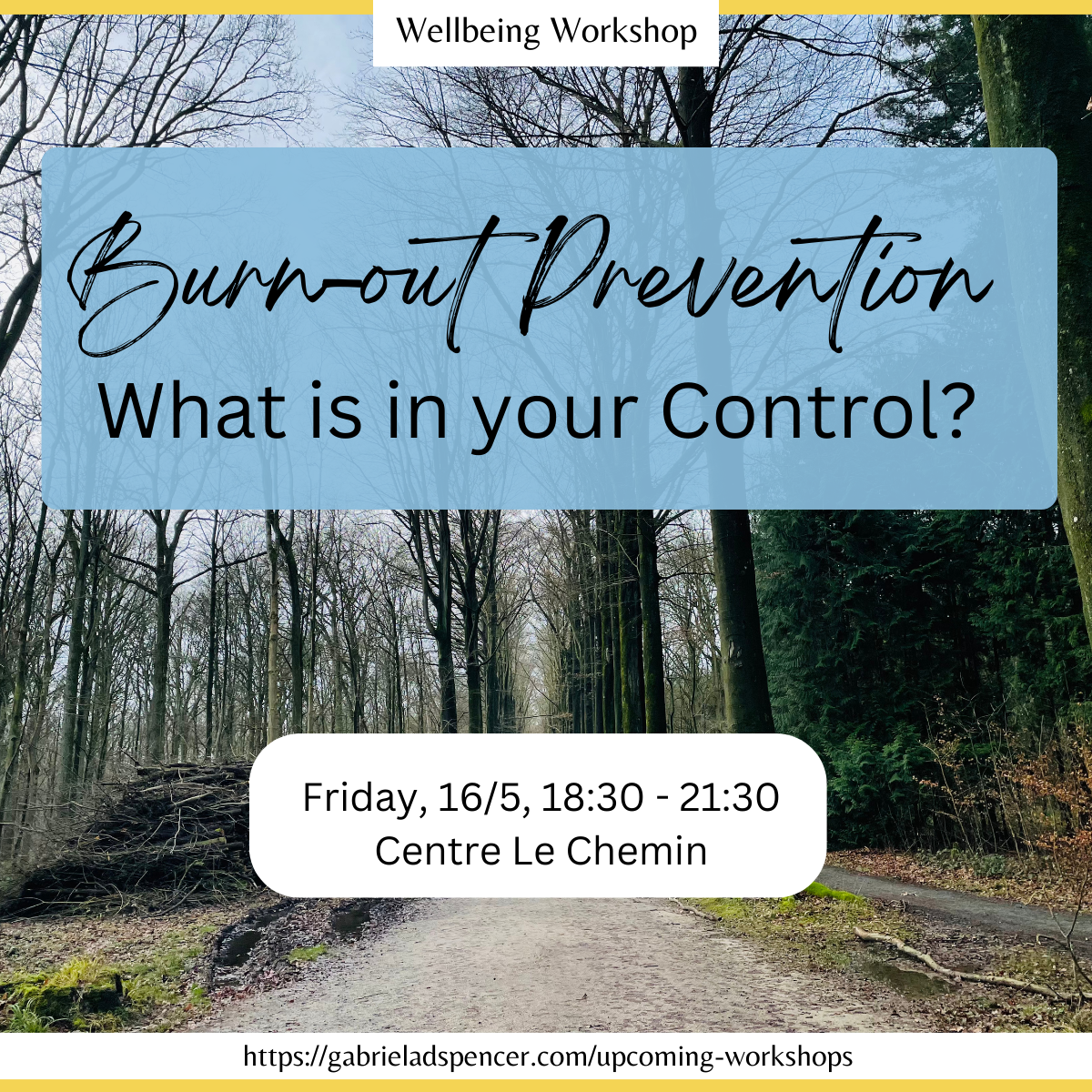 Wellbeing Workshop

Burn-out Prevention
What is in your Control?

Friday, 16/5, 18:30 - 21:30
Centre Le Chemin

https://gabrieladspencer.com/upcoming-workshops